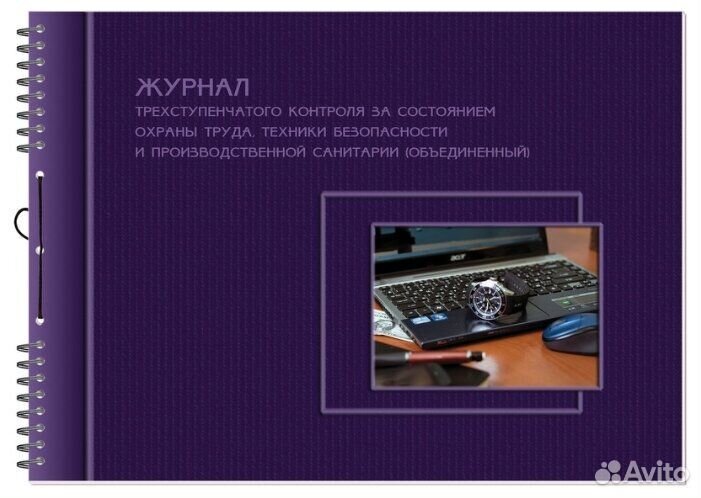 ЖУРНАЛ
ТРЕХСТУПЕНЧАТОГО КОНТРОЛЯ ЗА СОСТОЯНИЕМ ОХРАНЫ ТРУДА, ТЕХНИКИ БЕЗОПАСНОСТИ И ПРОИЗВОДСТВЕННОЙ САНИТАРИИ (ОБЪЕДИНЕННЫЙ)

acer

Avito